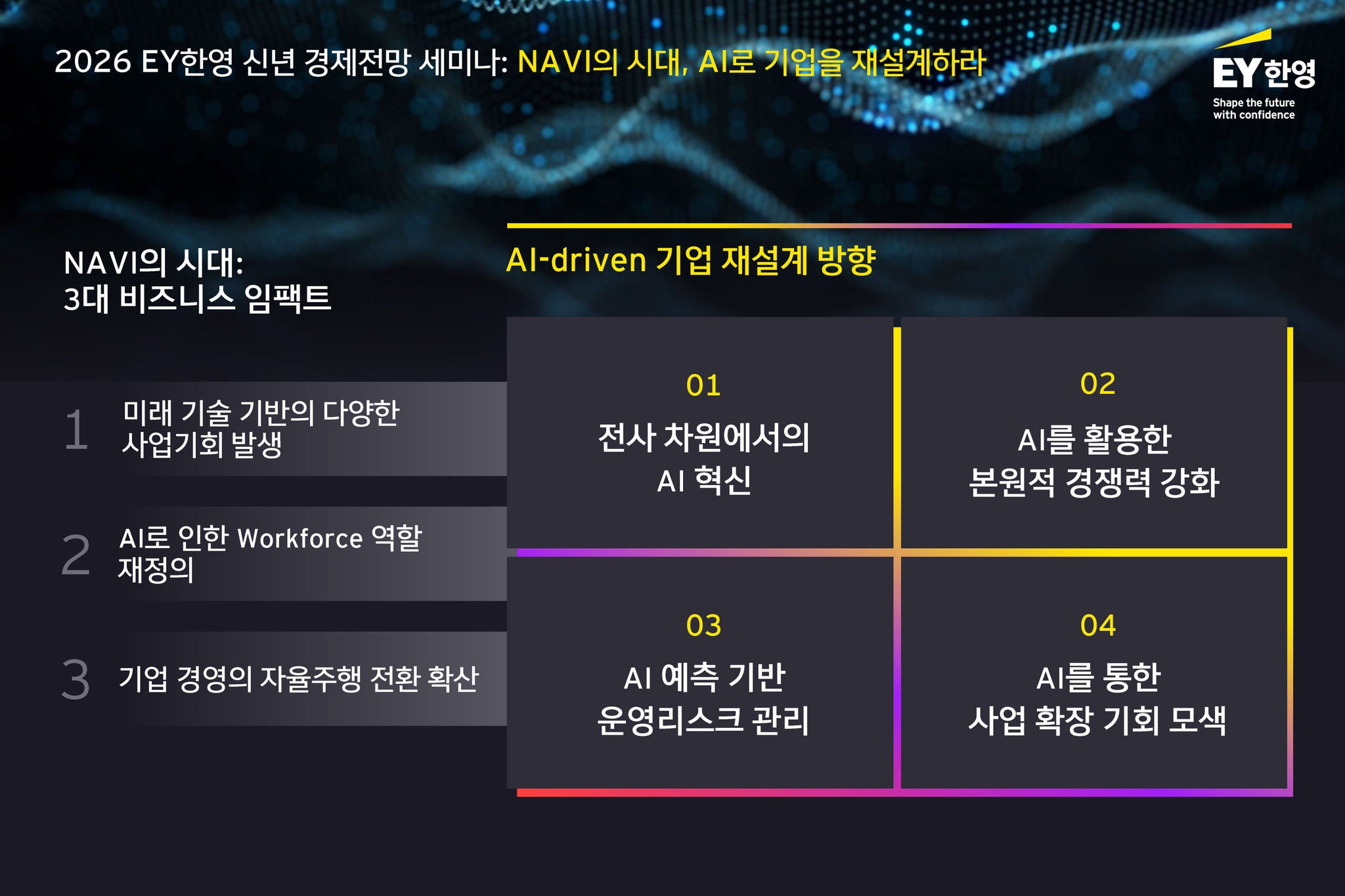 2026 EY한영 신년 경제전망 세미나: NAVI의 시대, AI로 기업을 재설계하라

EY한영
Shape the future with confidence

NAVI의 시대:
3대 비즈니스 임팩트

1 미래 기술 기반의 다양한 사업기회 발생

2 AI로 인한 Workforce 역할 재정의

3 기업 경영의 자율주행 전환 확산

AI-driven 기업 재설계 방향

01
전사 차원에서의
AI 혁신

02
AI를 활용한
본원적 경쟁력 강화

03
AI 예측 기반
운영리스크 관리

04
AI를 통한
사업 확장 기회 모색